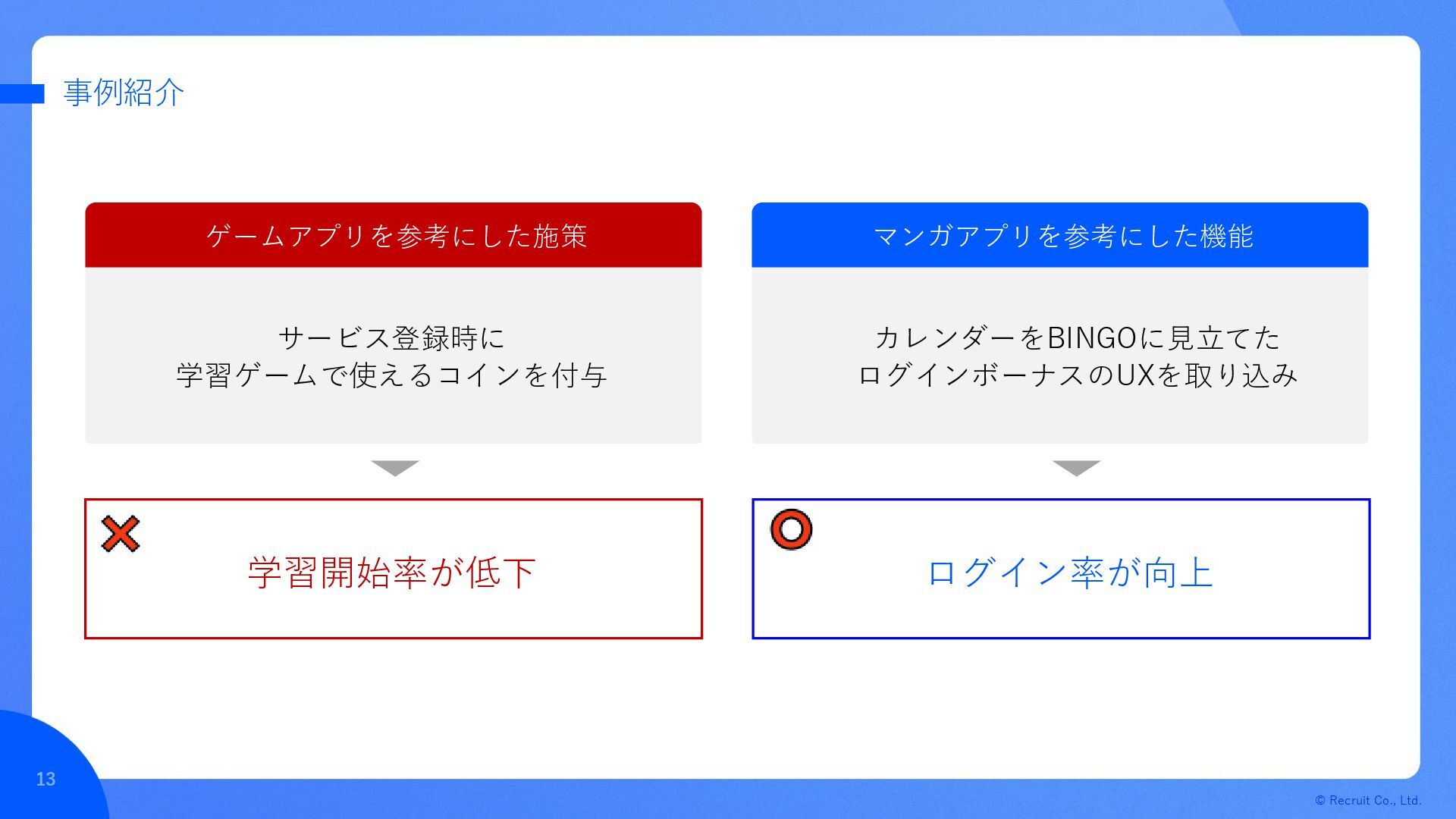 事例紹介

ゲームアプリを参考にした施策

サービス登録時に
学習ゲームで使えるコインを付与

学習開始率が低下

マンガアプリを参考にした機能

カレンダーをBINGOに見立てた
ログインボーナスのUXを取り込み

ログイン率が向上

13

© Recruit Co., Ltd.